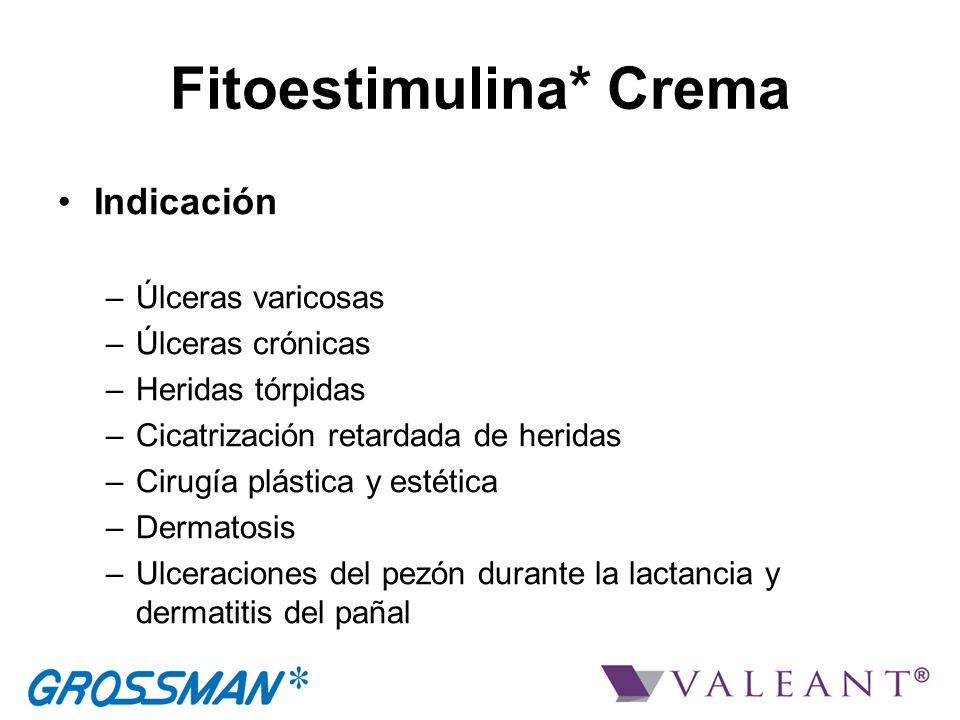 Fitoestimulina* Crema

• Indicación

– Úlceras varicosas
– Úlceras crónicas
– Heridas tórpidas
– Cicatrización retardada de heridas
– Cirugía plástica y estética
– Dermatosis
– Ulceraciones del pezón durante la lactancia y dermatitis del pañal

GROSSMAN*

VALEANT®